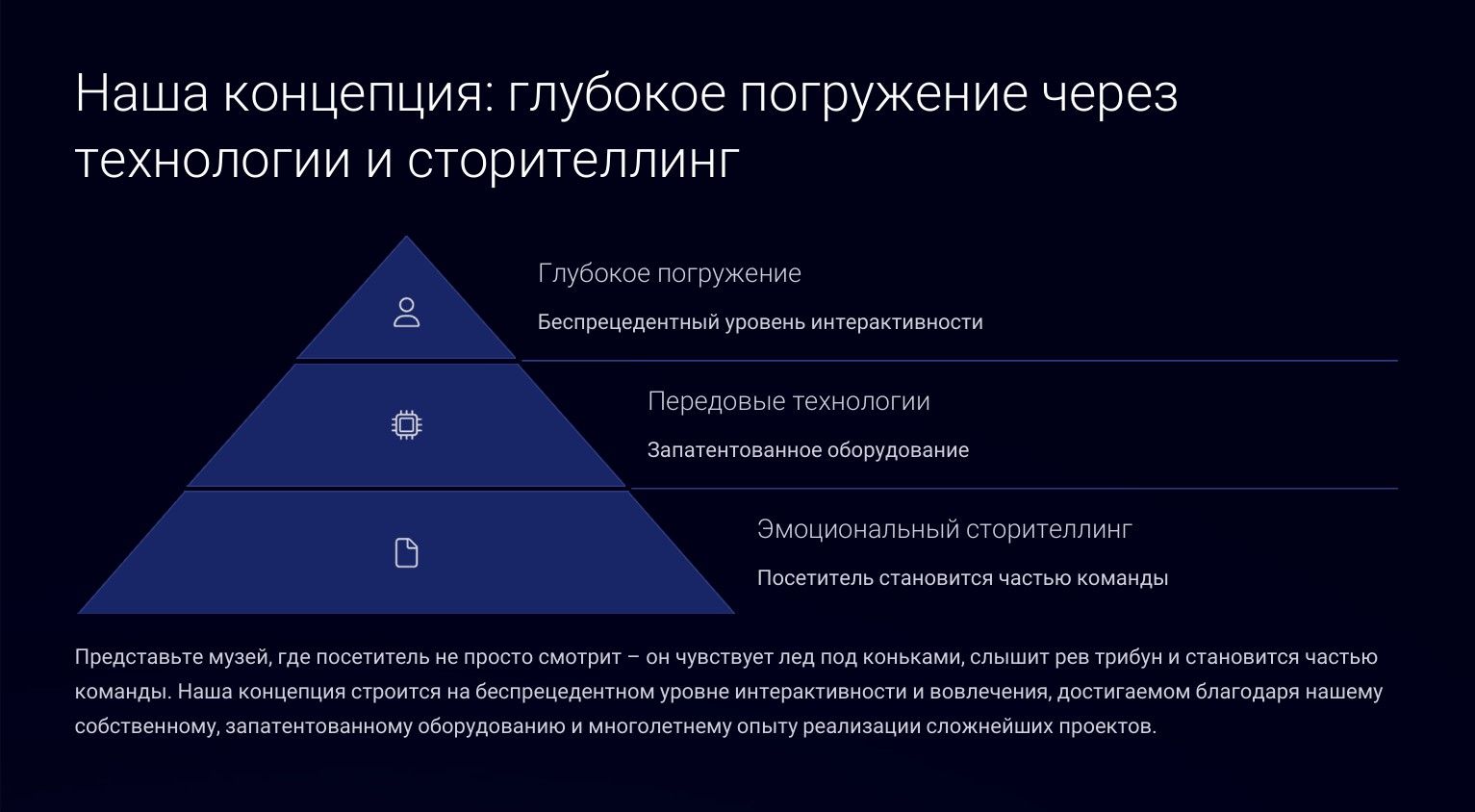 Наша концепция: глубокое погружение через технологии и сторителлинг

Глубокое погружение

Беспрецедентный уровень интерактивности

Передовые технологии

Запатентованное оборудование

Эмоциональный сторителлинг

Посетитель становится частью команды

Представьте музей, где посетитель не просто смотрит – он чувствует лед под коньками, слышит рев трибун и становится частью команды. Наша концепция строится на беспрецедентном уровне интерактивности и вовлечения, достигаемом благодаря нашему собственному, запатентованному оборудованию и многолетнему опыту реализации сложнейших проектов.